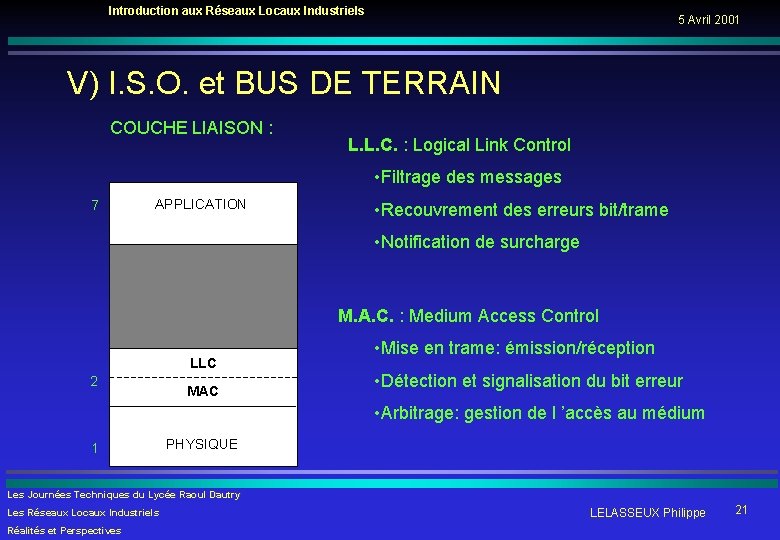 Introduction aux Réseaux Locaux Industriels

5 Avril 2001

V) I.S.O. et BUS DE TERRAIN

COUCHE LIAISON :

7 APPLICATION

LLC

2

MAC

1 PHYSIQUE

L.L.C. : Logical Link Control

•Filtrage des messages

•Recouvrement des erreurs bit/trame

•Notification de surcharge

M.A.C. : Medium Access Control

•Mise en trame: émission/réception

•Détection et signalisation du bit erreur

•Arbitrage: gestion de l 'accès au médium

Les Journées Techniques du Lycée Raoul Dautry

Les Réseaux Locaux Industriels

Réalités et Perspectives

LELASSEUX Philippe

21